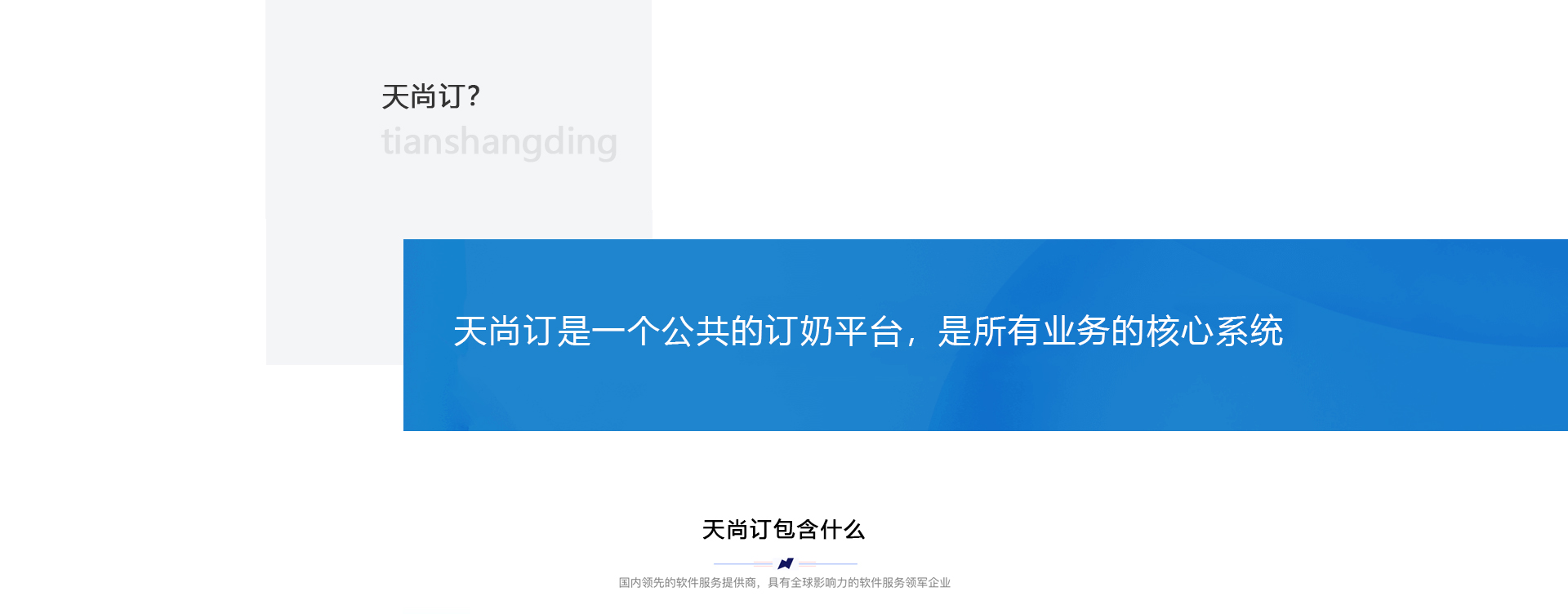 天尚订?
tianshangding

天尚订是一个公共的订奶平台，是所有业务的核心系统

天尚订包含什么

国内领先的软件服务提供商，具有全球影响力的软件服务领军企业